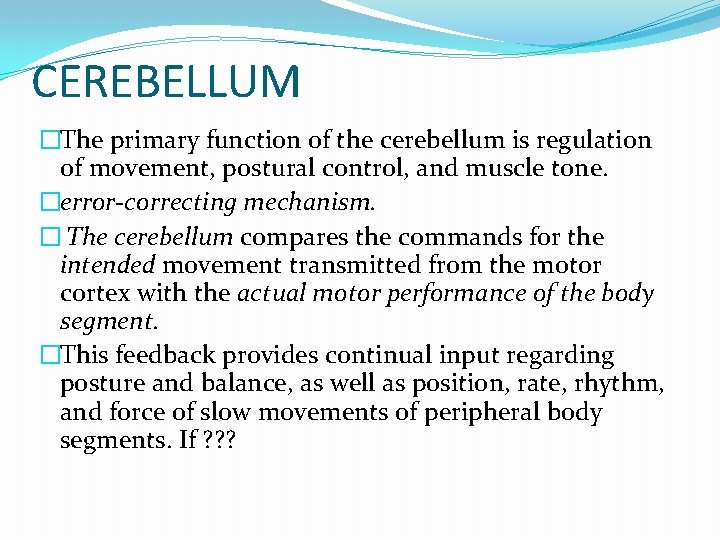 CEREBELLUM

□The primary function of the cerebellum is regulation of movement, postural control, and muscle tone.

□error-correcting mechanism.

□ The cerebellum compares the commands for the intended movement transmitted from the motor cortex with the actual motor performance of the body segment.

□This feedback provides continual input regarding posture and balance, as well as position, rate, rhythm, and force of slow movements of peripheral body segments. If ???